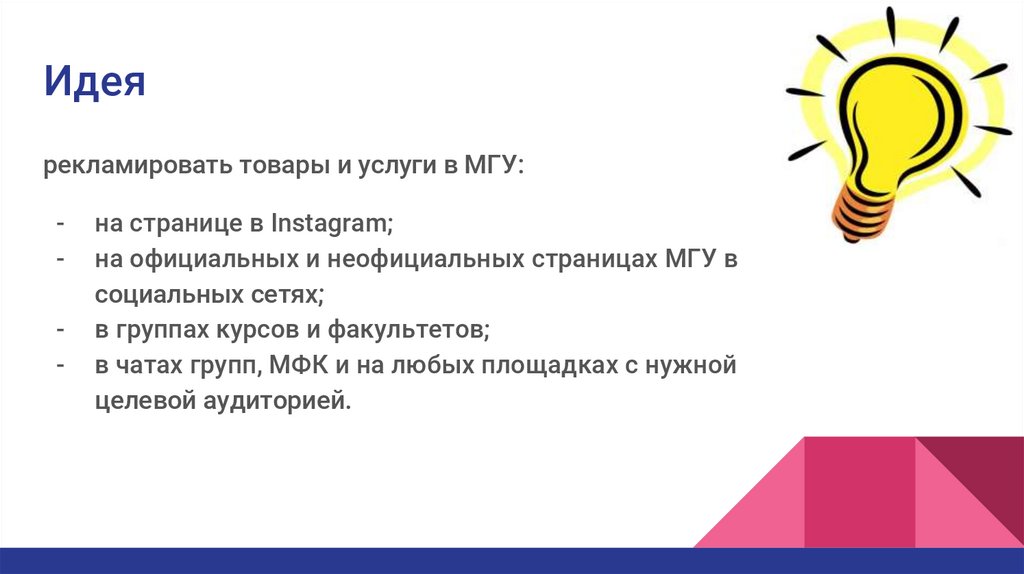 Идея

рекламировать товары и услуги в МГУ:

- на странице в Instagram;
- на официальных и неофициальных страницах МГУ в социальных сетях;
- в группах курсов и факультетов;
- в чатах групп, МФК и на любых площадках с нужной целевой аудиторией.